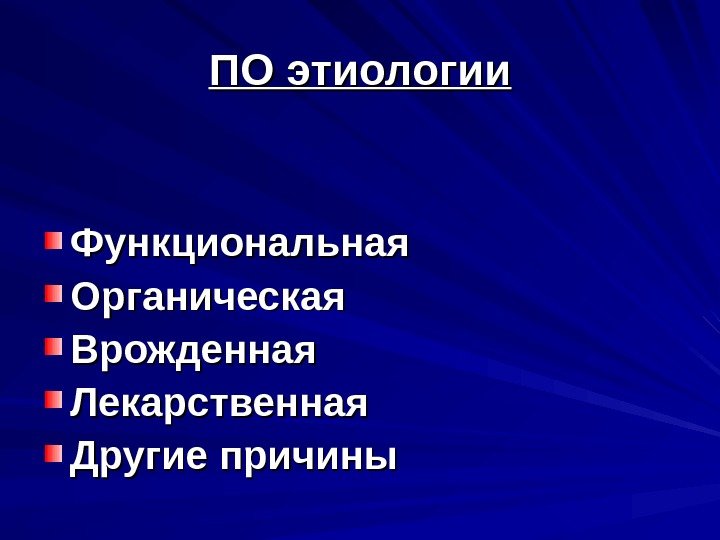 ПО этиологии

Функциональная
Органическая
Врожденная
Лекарственная
Другие причины